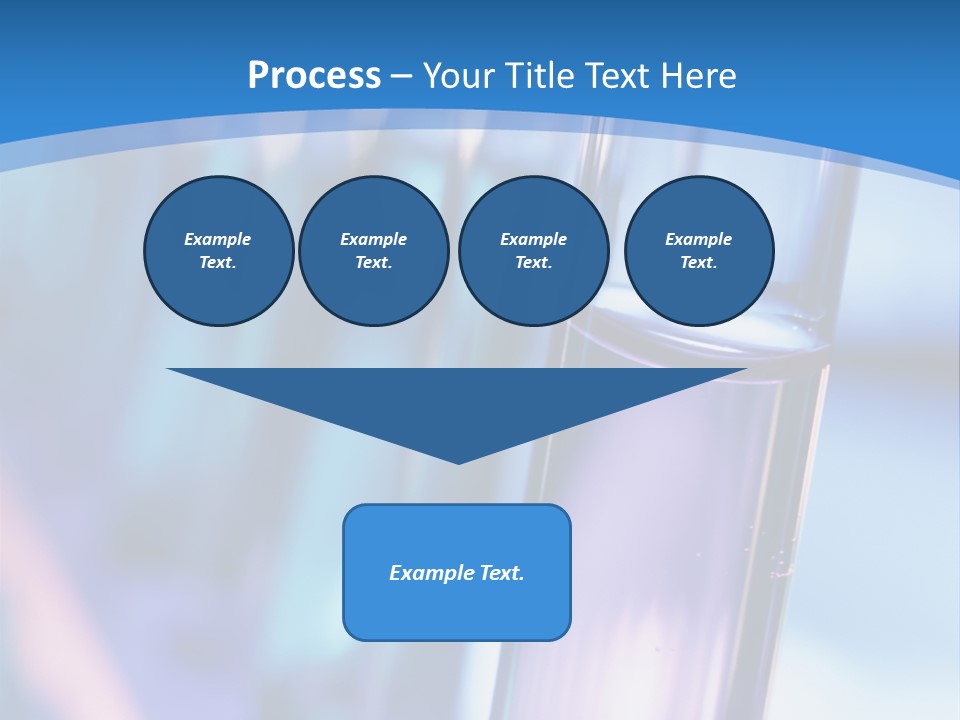 Process – Your Title Text Here

Example Text.

Example Text.

Example Text.

Example Text.

Example Text.